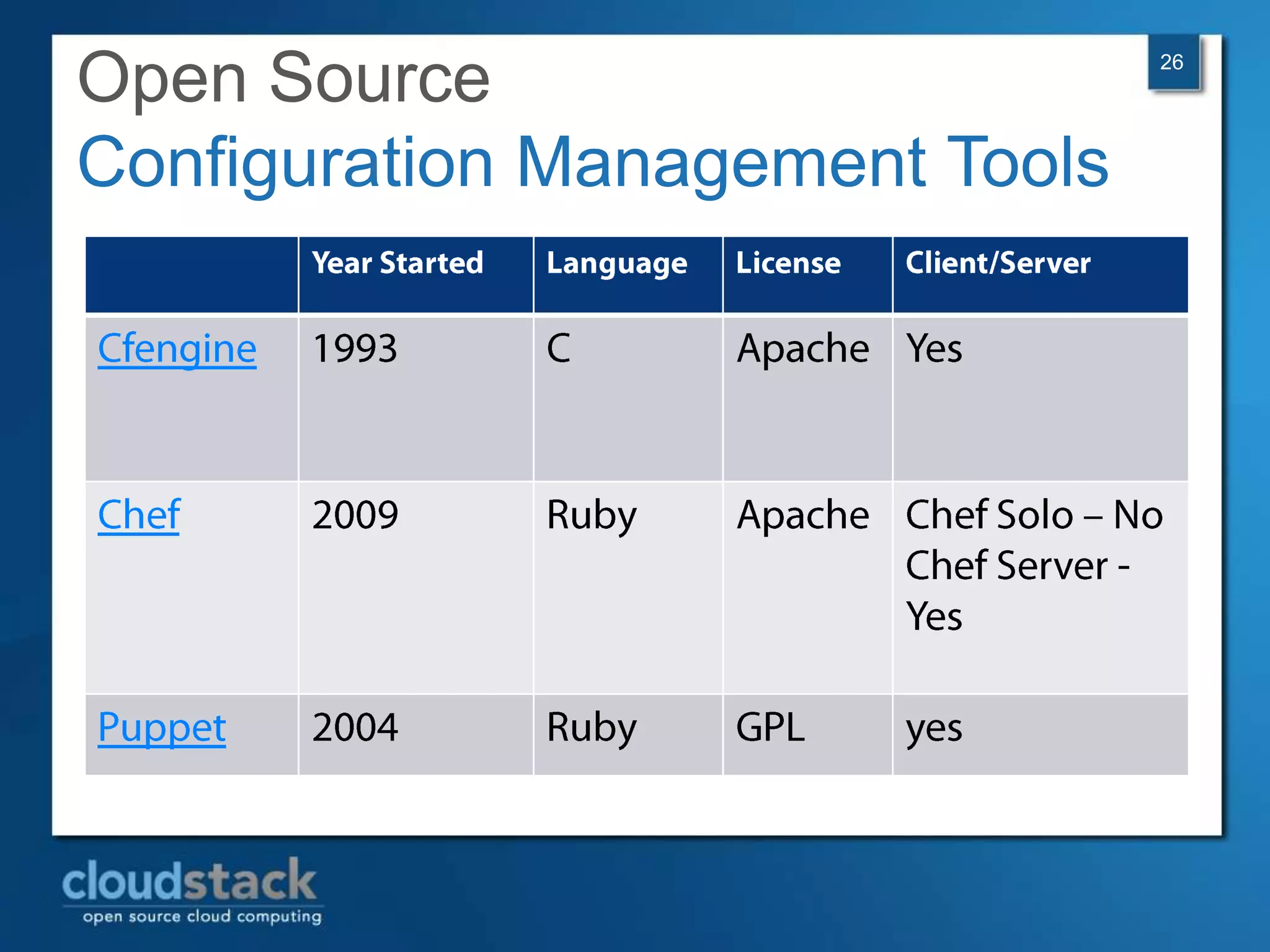 Open Source
Configuration Management Tools

26

| | Year Started | Language | License | Client/Server |
|---|---|---|---|---|
| Cfengine | 1993 | C | Apache | Yes |
| Chef | 2009 | Ruby | Apache | Chef Solo – No Chef Server - Yes |
| Puppet | 2004 | Ruby | GPL | yes |

cloudstack
open source cloud computing